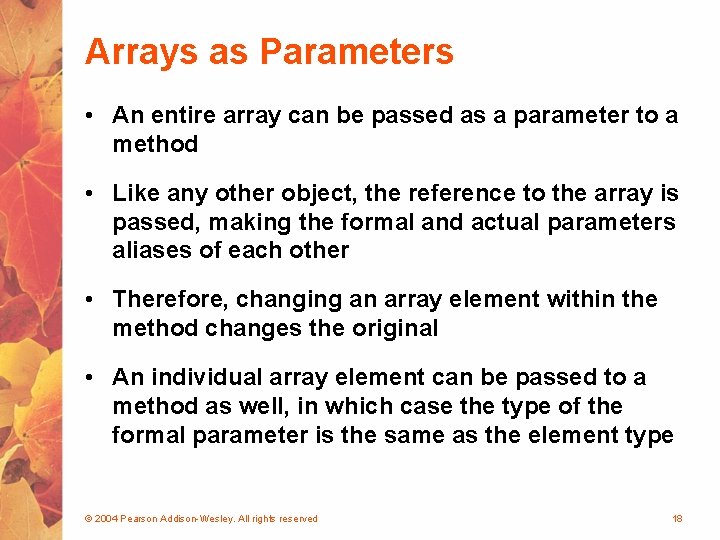 Arrays as Parameters

• An entire array can be passed as a parameter to a method

• Like any other object, the reference to the array is passed, making the formal and actual parameters aliases of each other

• Therefore, changing an array element within the method changes the original

• An individual array element can be passed to a method as well, in which case the type of the formal parameter is the same as the element type

© 2004 Pearson Addison-Wesley. All rights reserved

18